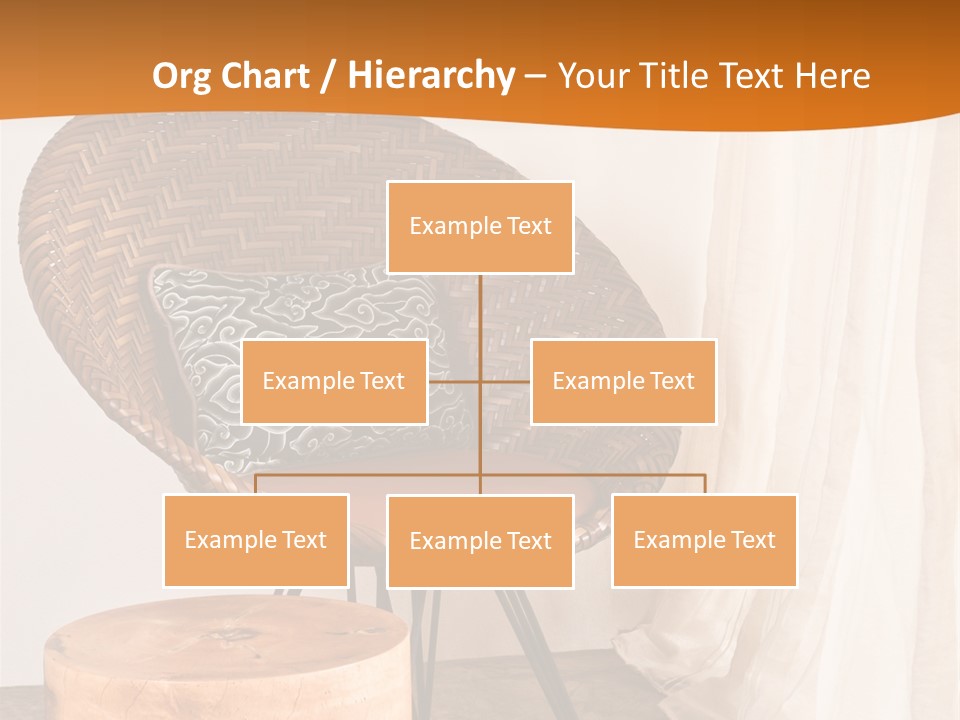 Org Chart / Hierarchy – Your Title Text Here

Example Text

Example Text

Example Text

Example Text

Example Text

Example Text